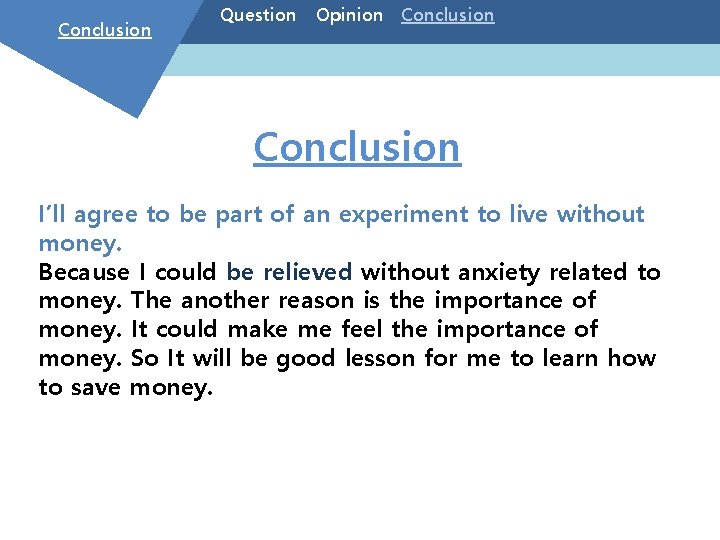 Conclusion

Question Opinion Conclusion

Conclusion

I'll agree to be part of an experiment to live without money.
Because I could be relieved without anxiety related to money. The another reason is the importance of money. It could make me feel the importance of money. So It will be good lesson for me to learn how to save money.